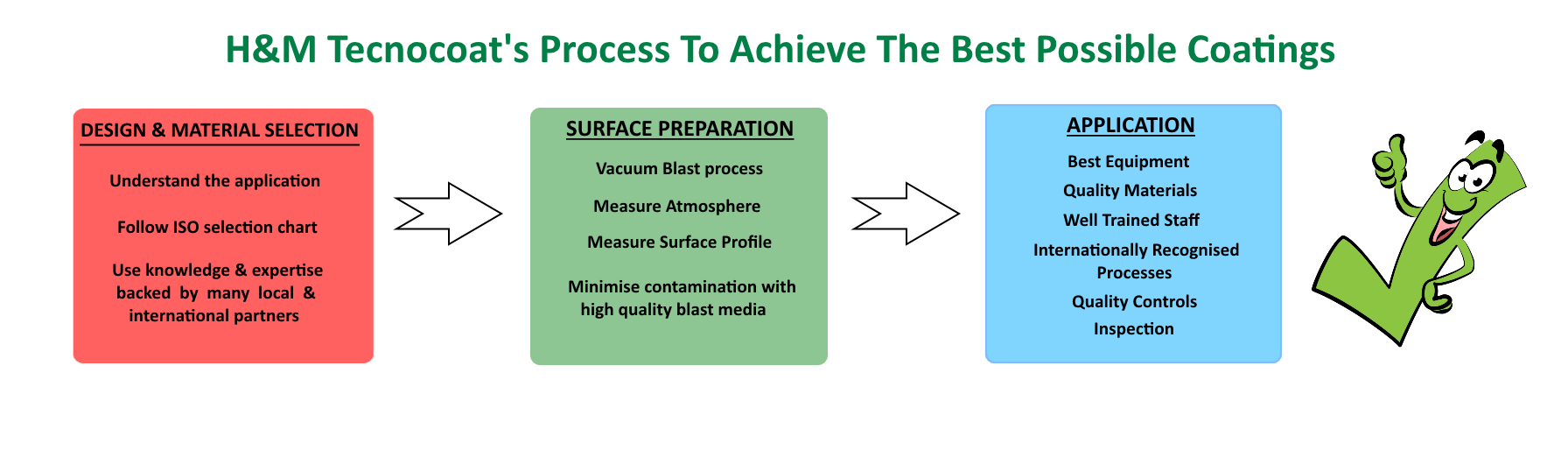 H&M Tecnocoat's Process To Achieve The Best Possible Coatings

DESIGN & MATERIAL SELECTION

Understand the application

Follow ISO selection chart

Use knowledge & expertise backed by many local & international partners

SURFACE PREPARATION

Vacuum Blast process

Measure Atmosphere

Measure Surface Profile

Minimise contamination with high quality blast media

APPLICATION

Best Equipment

Quality Materials

Well Trained Staff

Internationally Recognised Processes

Quality Controls

Inspection